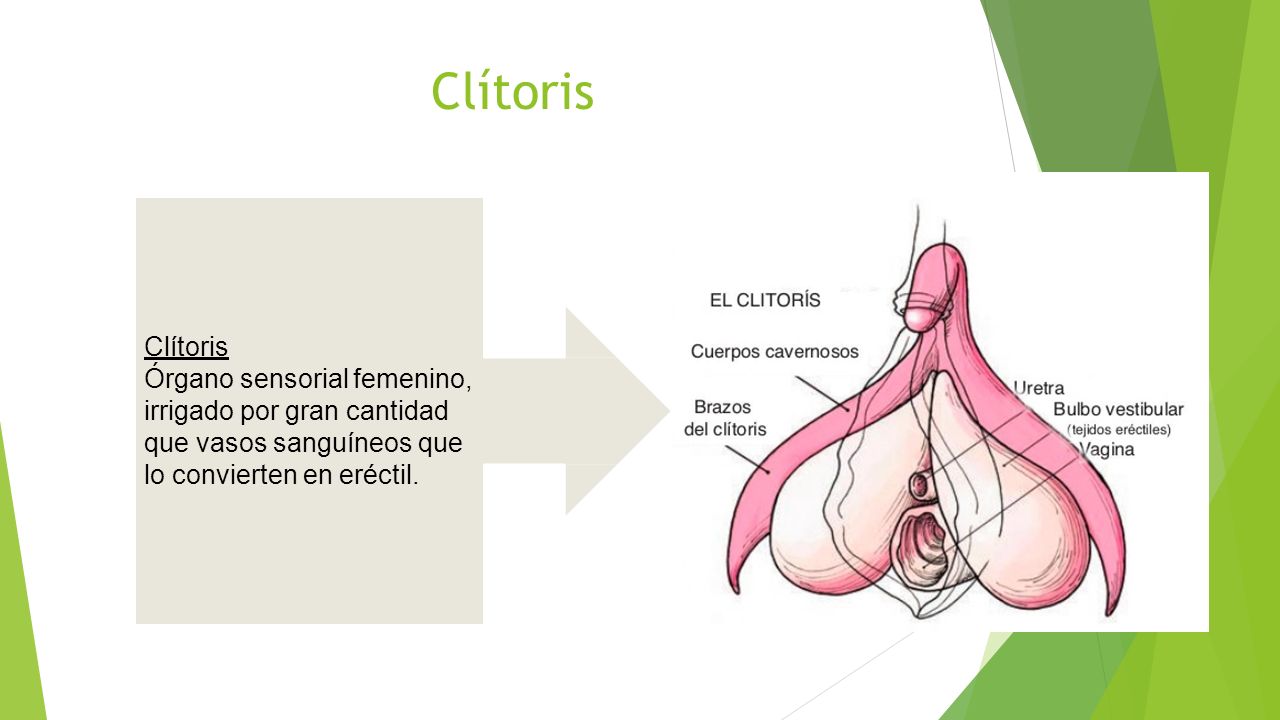 Clítoris

Clítoris
Órgano sensorial femenino, irrigado por gran cantidad que vasos sanguíneos que lo convierten en eréctil.

EL CLITORÍS
Cuerpos cavernosos
Brazos del clítoris
Uretra
Bulbo vestibular
(tejidos eréctiles)
Vagina